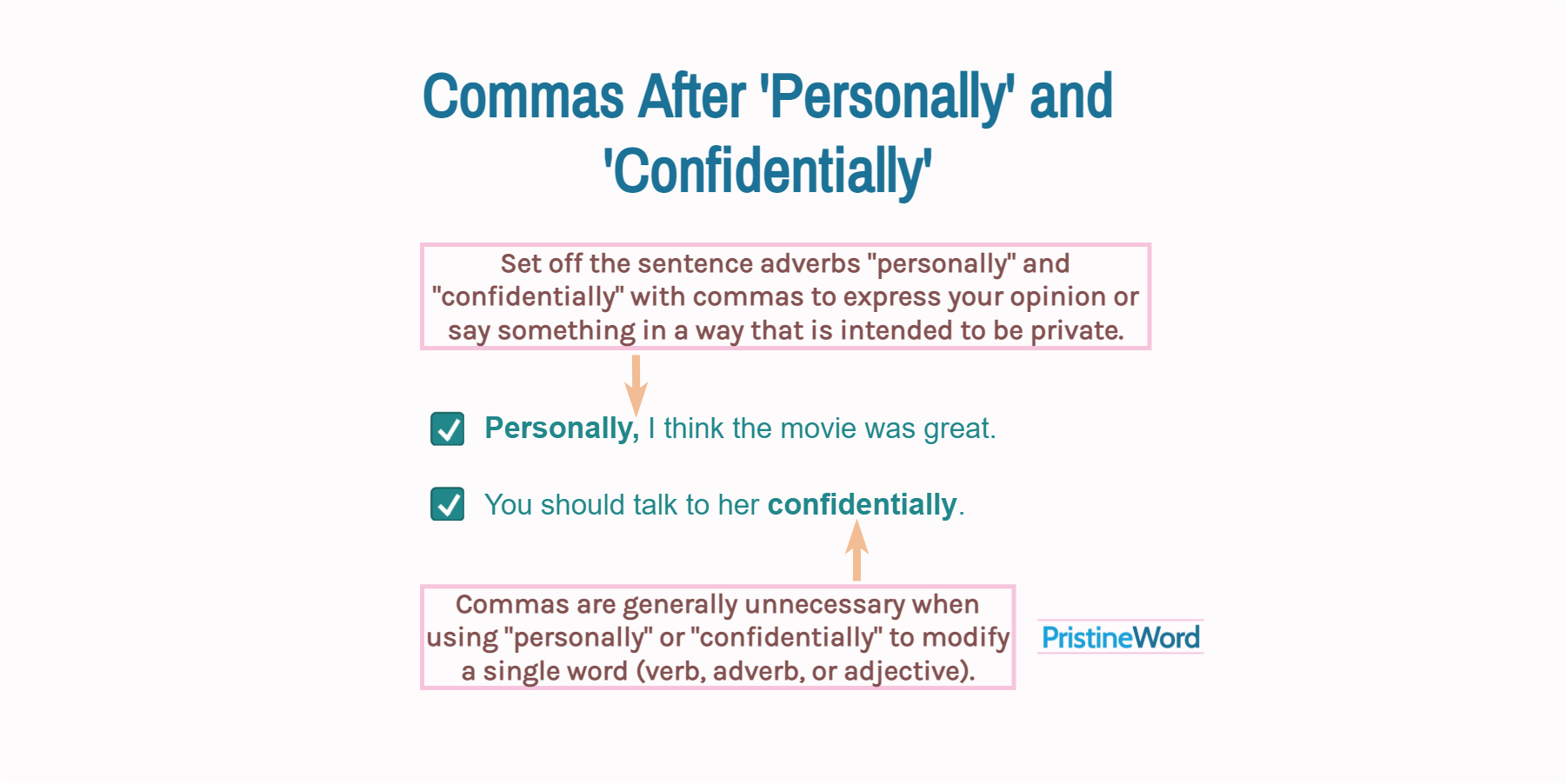 Commas After 'Personally' and 'Confidentially'

Set off the sentence adverbs "personally" and "confidentially" with commas to express your opinion or say something in a way that is intended to be private.

Personally, I think the movie was great.

You should talk to her confidentially.

Commas are generally unnecessary when using "personally" or "confidentially" to modify a single word (verb, adverb, or adjective).

PristineWord